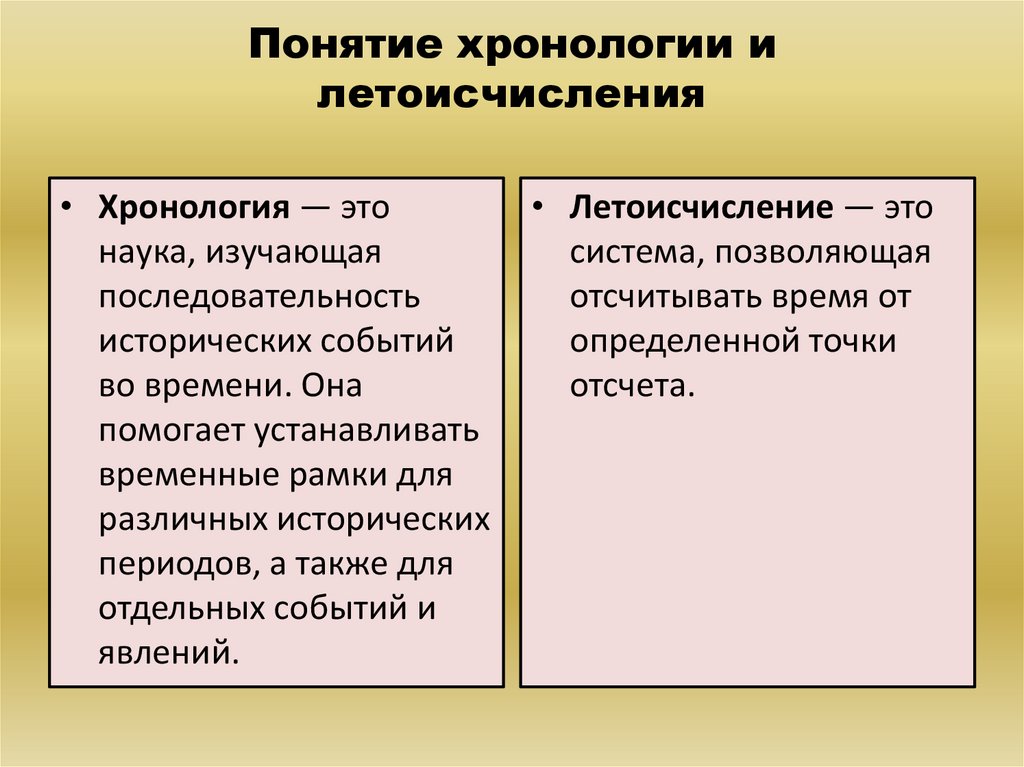 Понятие хронологии и летоисчисления

• Хронология — это наука, изучающая последовательность исторических событий во времени. Она помогает устанавливать временные рамки для различных исторических периодов, а также для отдельных событий и явлений.

• Летоисчисление — это система, позволяющая отсчитывать время от определенной точки отсчета.